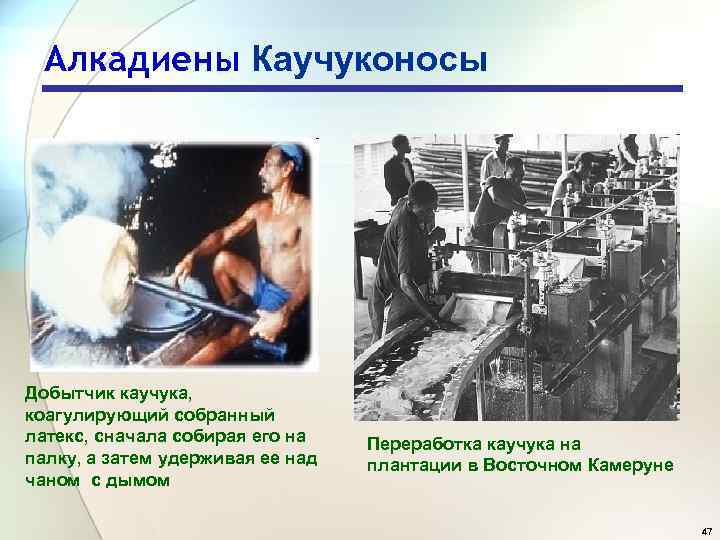 Алкадиены Каучуконосы

Добытчик каучука, коагулирующий собранный латекс, сначала собирая его на палку, а затем удерживая ее над чаном с дымом

Переработка каучука на плантации в Восточном Камеруне

47